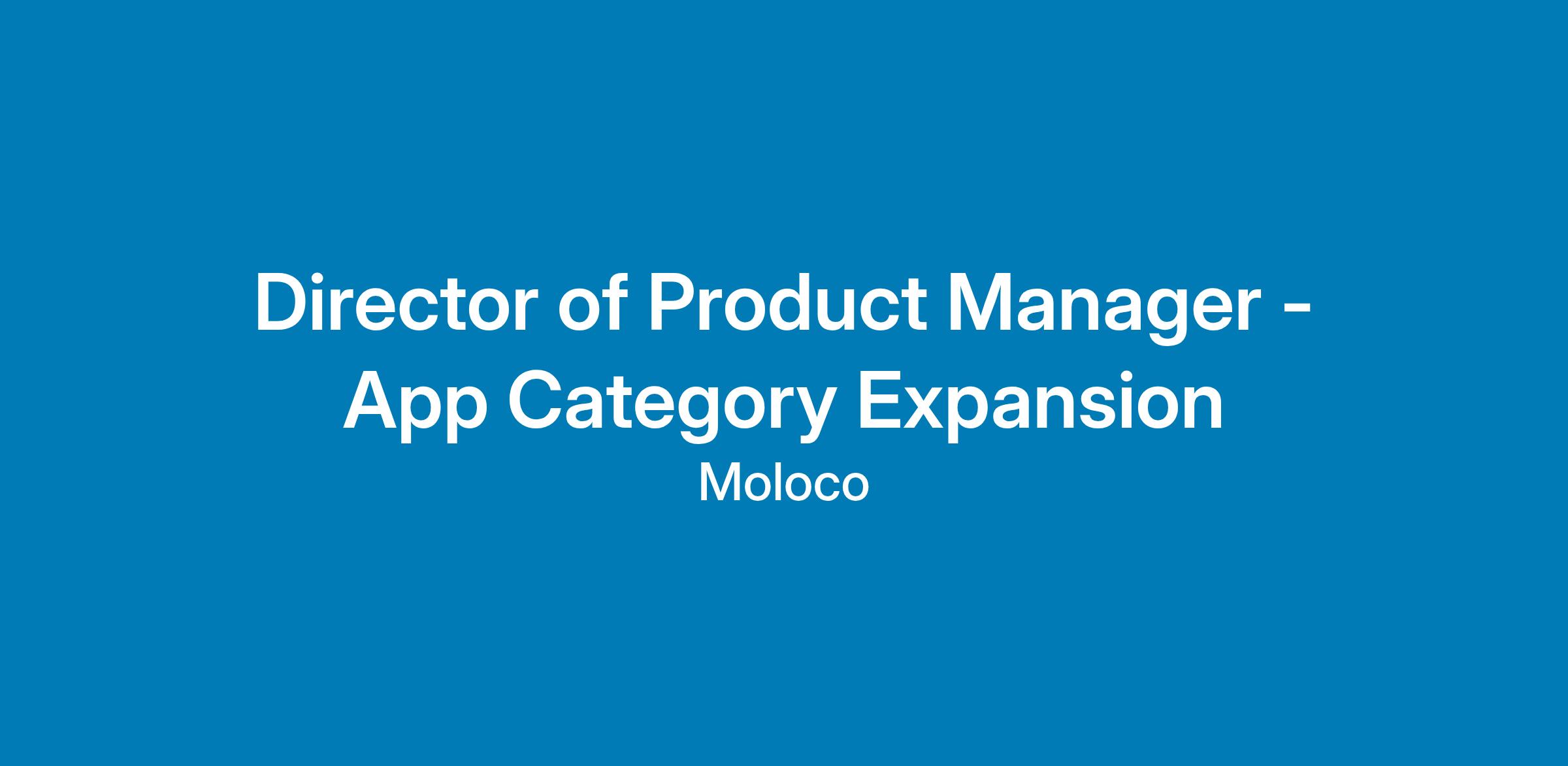 Director of Product Manager - App Category Expansion

Moloco